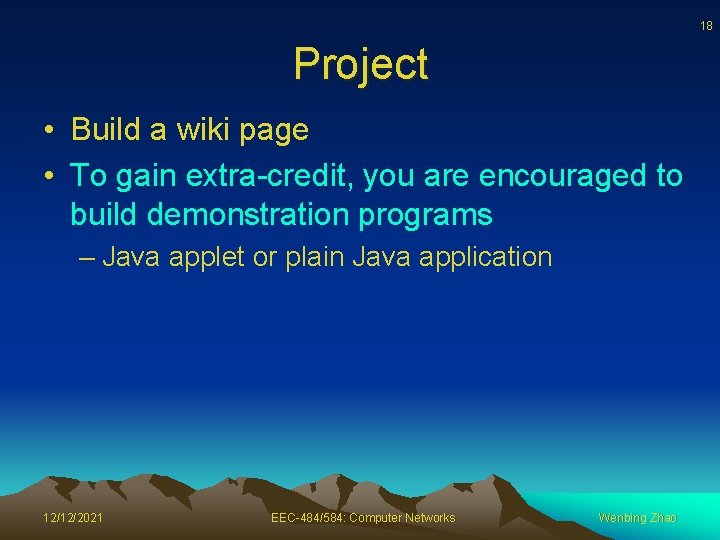 18

Project

• Build a wiki page
• To gain extra-credit, you are encouraged to build demonstration programs
– Java applet or plain Java application

12/12/2021 EEC-484/584: Computer Networks Wenbing Zhao